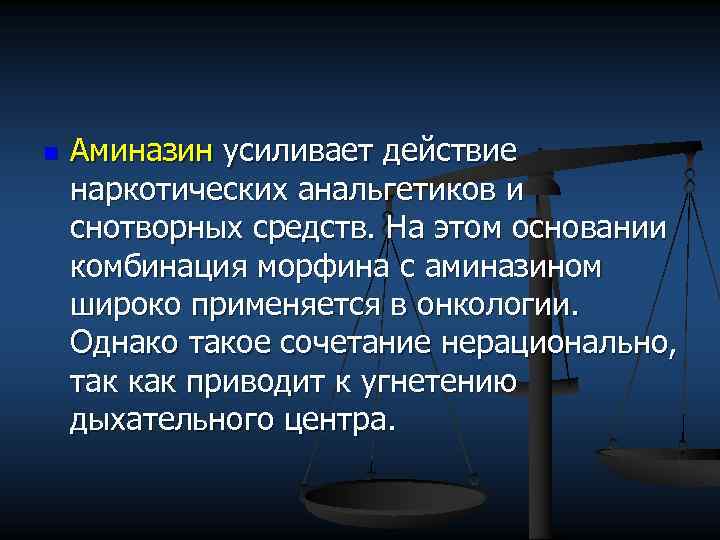 Аминазин усиливает действие наркотических анальгетиков и снотворных средств. На этом основании комбинация морфина с аминазином широко применяется в онкологии. Однако такое сочетание нерационально, так как приводит к угнетению дыхательного центра.